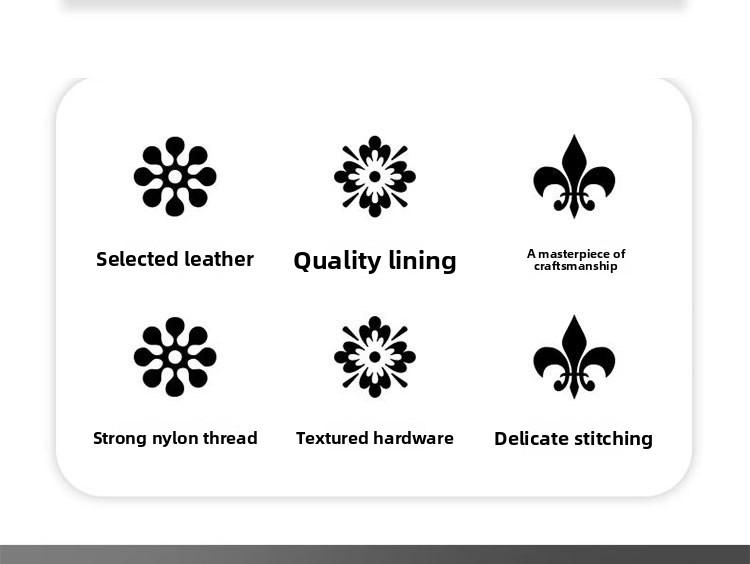 Selected leather

Quality lining

A masterpiece of craftsmanship

Strong nylon thread

Textured hardware

Delicate stitching